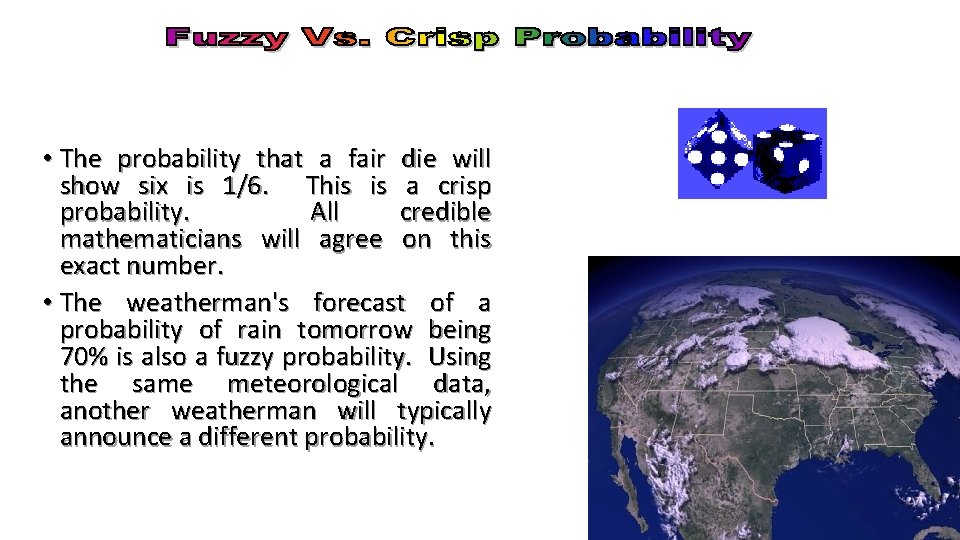 Fuzzy Vs. Crisp Probability

• The probability that a fair die will show six is 1/6. This is a crisp probability. All credible mathematicians will agree on this exact number.

• The weatherman's forecast of a probability of rain tomorrow being 70% is also a fuzzy probability. Using the same meteorological data, another weatherman will typically announce a different probability.